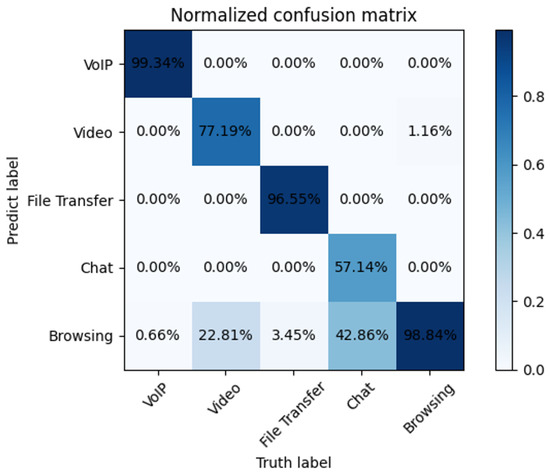 Normalized confusion matrix

Predict label

| | VoIP | Video | File Transfer | Chat | Browsing |
|---|---|---|---|---|---|
| VoIP | 99.34% | 0.00% | 0.00% | 0.00% | 0.00% |
| Video | 0.00% | 77.19% | 0.00% | 0.00% | 1.16% |
| File Transfer | 0.00% | 0.00% | 96.55% | 0.00% | 0.00% |
| Chat | 0.00% | 0.00% | 0.00% | 57.14% | 0.00% |
| Browsing | 0.66% | 22.81% | 3.45% | 42.86% | 98.84% |

Truth label

0.8
0.6
0.4
0.2
0.0